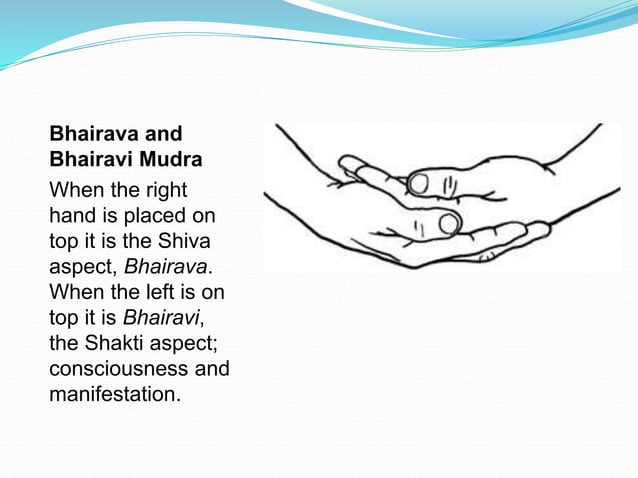 Bhairava and Bhairavi Mudra

When the right hand is placed on top it is the Shiva aspect, Bhairava. When the left is on top it is Bhairavi, the Shakti aspect; consciousness and manifestation.